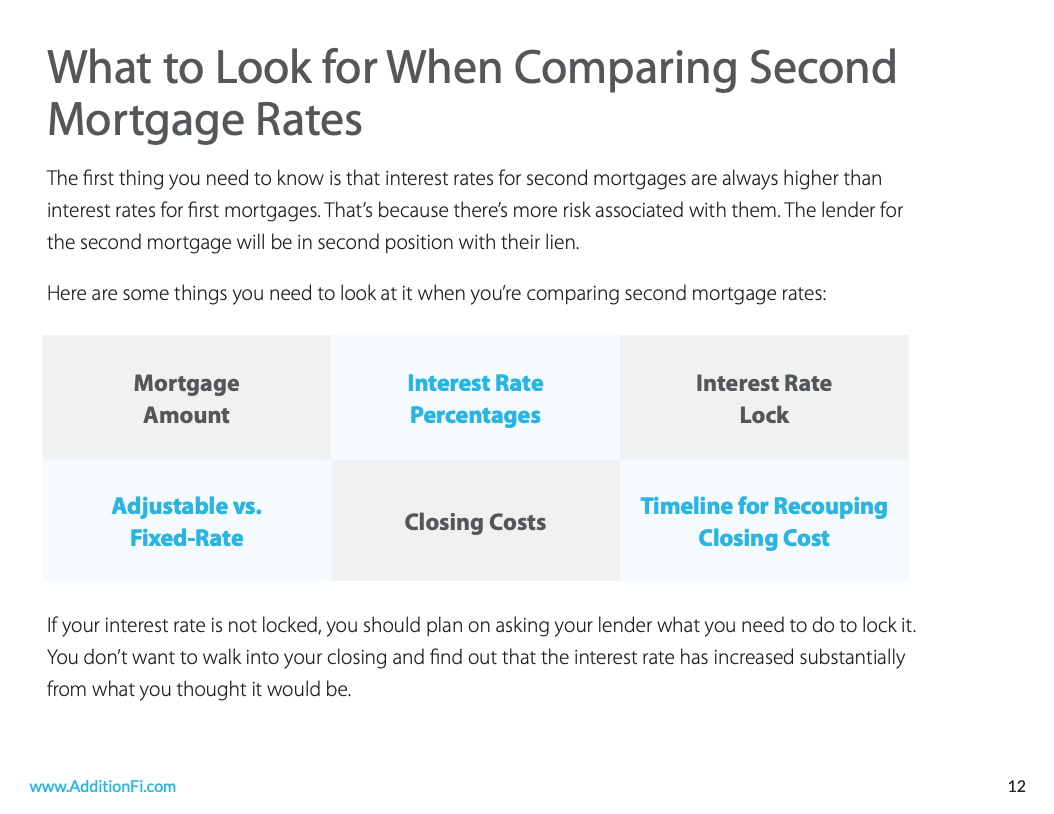 What to Look for When Comparing Second Mortgage Rates

The first thing you need to know is that interest rates for second mortgages are always higher than interest rates for first mortgages. That's because there's more risk associated with them. The lender for the second mortgage will be in second position with their lien.

Here are some things you need to look at it when you're comparing second mortgage rates:

| Mortgage Amount | Interest Rate Percentages | Interest Rate Lock |
|---|---|---|
| Adjustable vs. Fixed-Rate | Closing Costs | Timeline for Recouping Closing Cost |

If your interest rate is not locked, you should plan on asking your lender what you need to do to lock it. You don't want to walk into your closing and find out that the interest rate has increased substantially from what you thought it would be.

www.AdditionFi.com

12